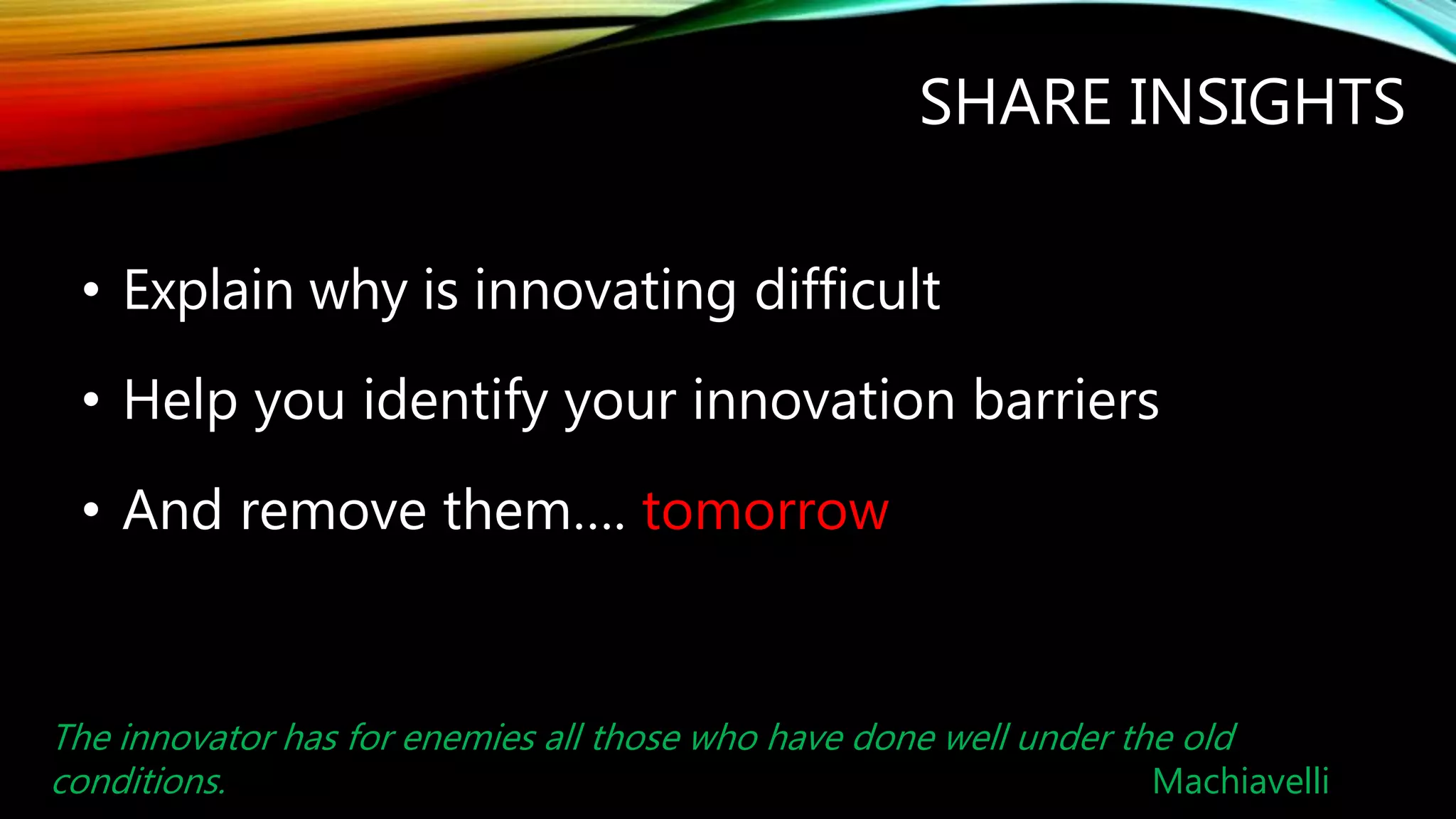 SHARE INSIGHTS

• Explain why is innovating difficult

• Help you identify your innovation barriers

• And remove them…. tomorrow

The innovator has for enemies all those who have done well under the old conditions.

Machiavelli